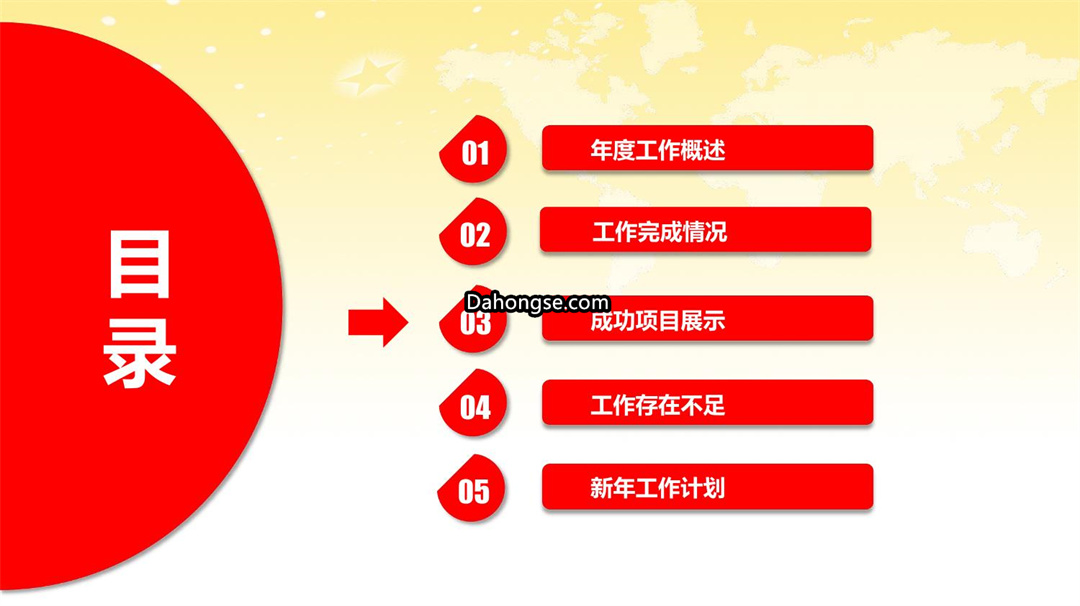 目录

01 年度工作概述

02 工作完成情况

Dahongse.com

03 成功项目展示

04 工作存在不足

05 新年工作计划